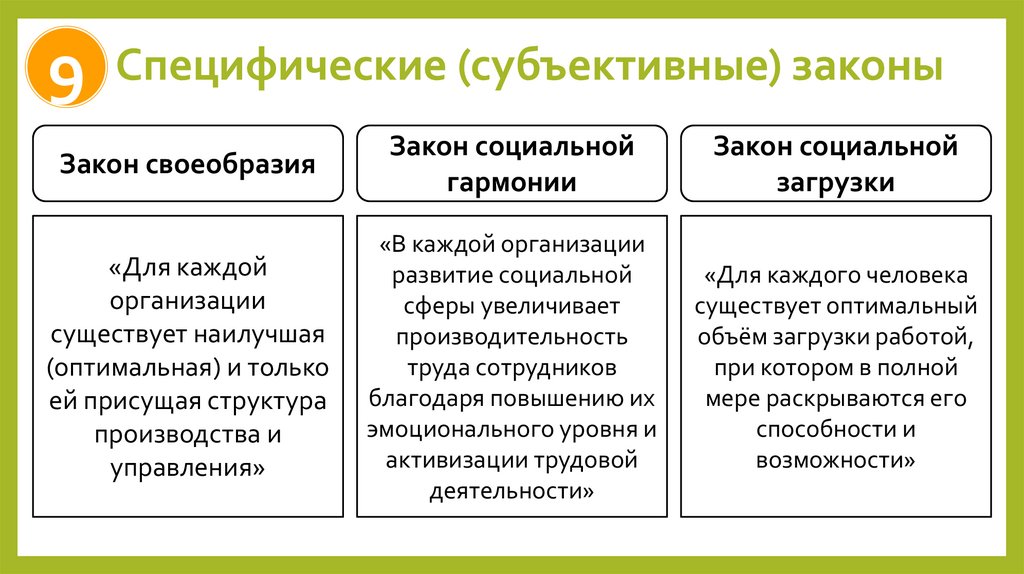 9 Специфические (субъективные) законы

Закон своеобразия

«Для каждой организации существует наилучшая (оптимальная) и только ей присущая структура производства и управления»

Закон социальной гармонии

«В каждой организации развитие социальной сферы увеличивает производительность труда сотрудников благодаря повышению их эмоционального уровня и активизации трудовой деятельности»

Закон социальной загрузки

«Для каждого человека существует оптимальный объём загрузки работой, при котором в полной мере раскрываются его способности и возможности»